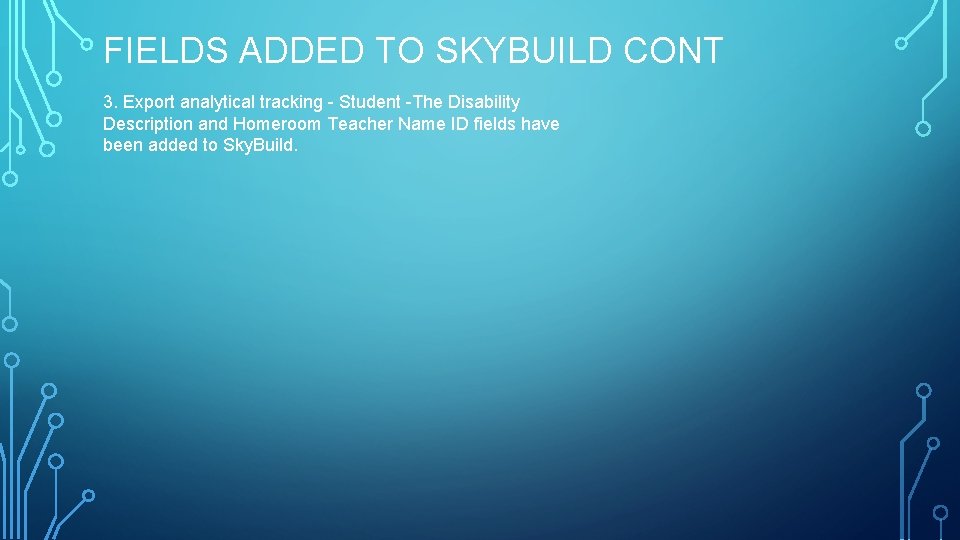 FIELDS ADDED TO SKYBUILD CONT

3. Export analytical tracking - Student -The Disability Description and Homeroom Teacher Name ID fields have been added to SkyBuild.